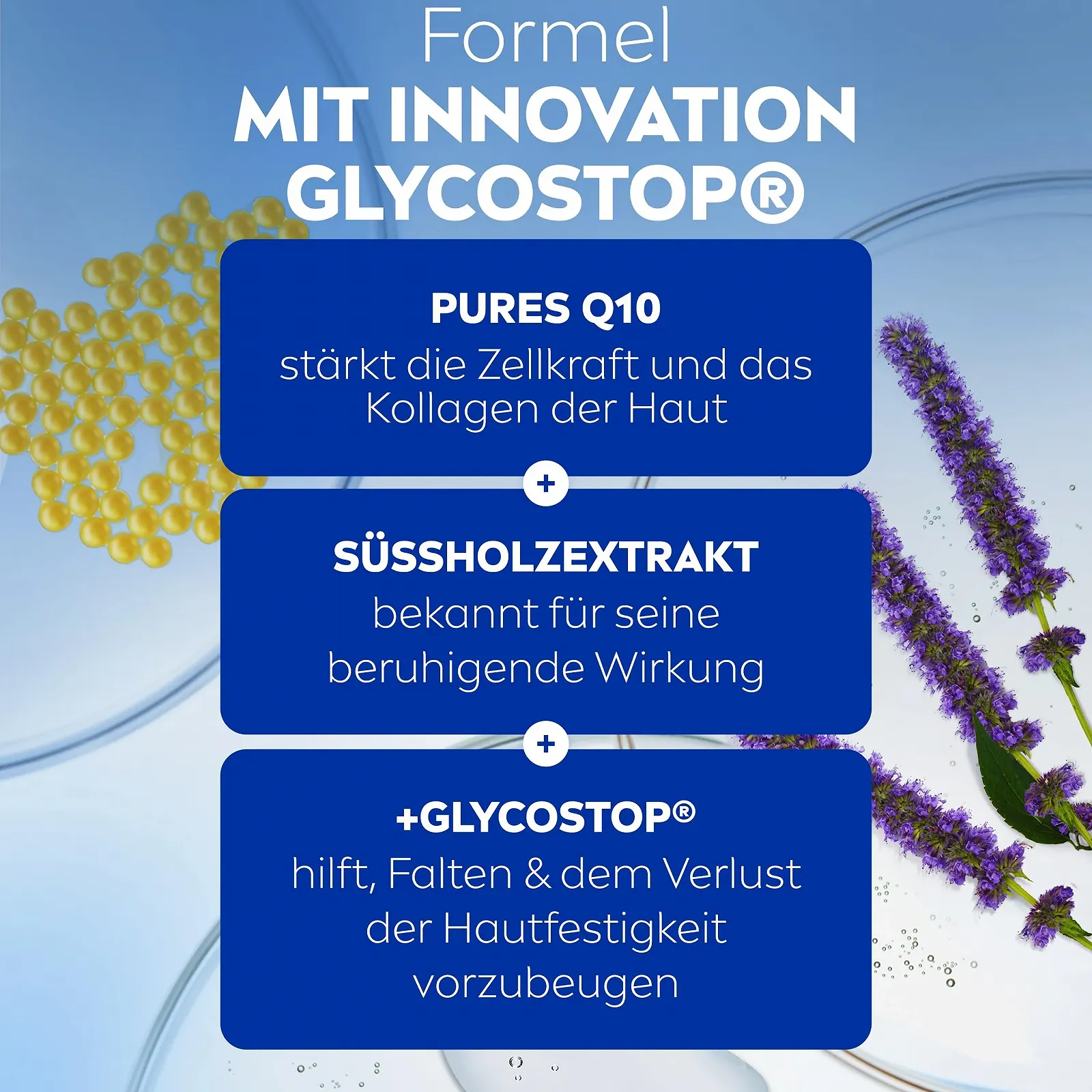 Formel
MIT INNOVATION GLYCOSTOP®

PURES Q10
stärkt die Zellkraft und das Kollagen der Haut

+

SÜSSHOLZEXTRAKT
bekannt für seine beruhigende Wirkung

+

+GLYCOSTOP®
hilft, Falten & dem Verlust der Hautfestigkeit vorzubeugen